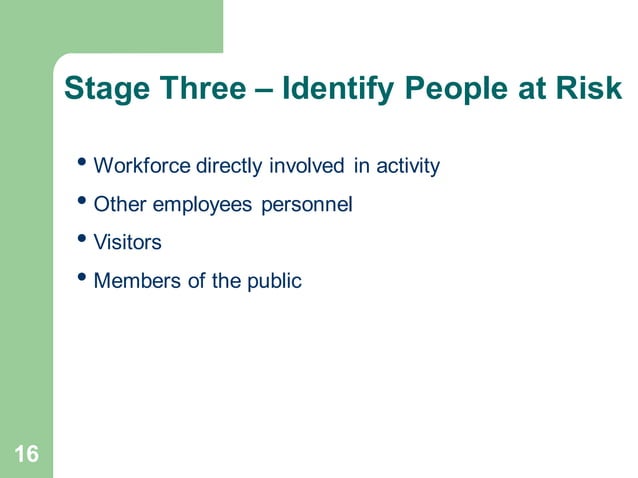 Stage Three – Identify People at Risk

• Workforce directly involved in activity
• Other employees personnel
• Visitors
• Members of the public

16